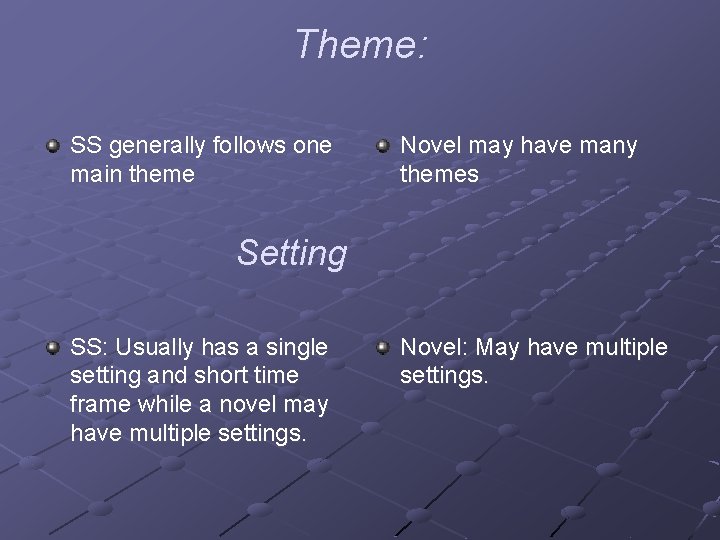 Theme:

SS generally follows one main theme

Novel may have many themes

Setting

SS: Usually has a single setting and short time frame while a novel may have multiple settings.

Novel: May have multiple settings.